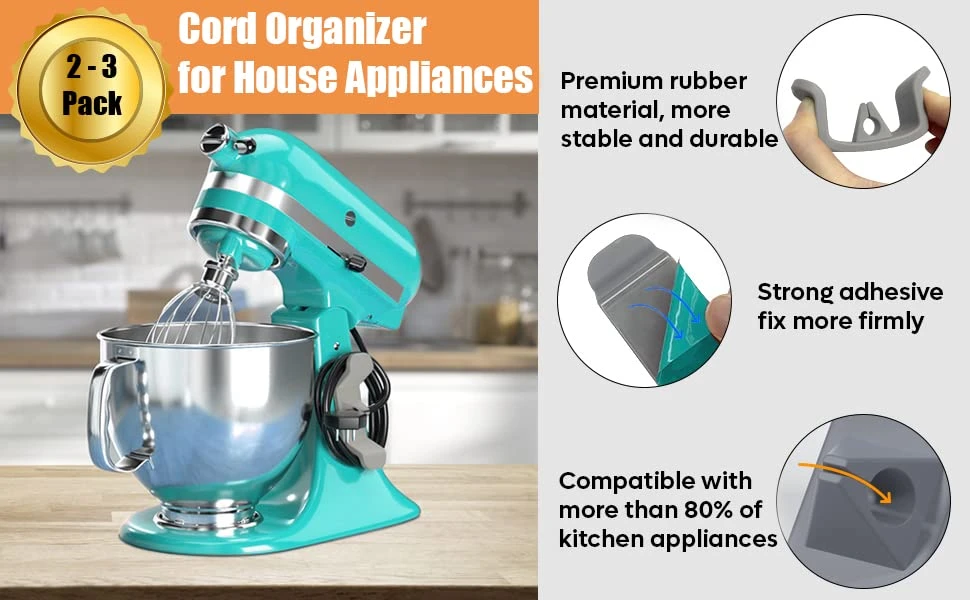 2 - 3 Pack

Cord Organizer for House Appliances

Premium rubber material, more stable and durable

Strong adhesive fix more firmly

Compatible with more than 80% of kitchen appliances